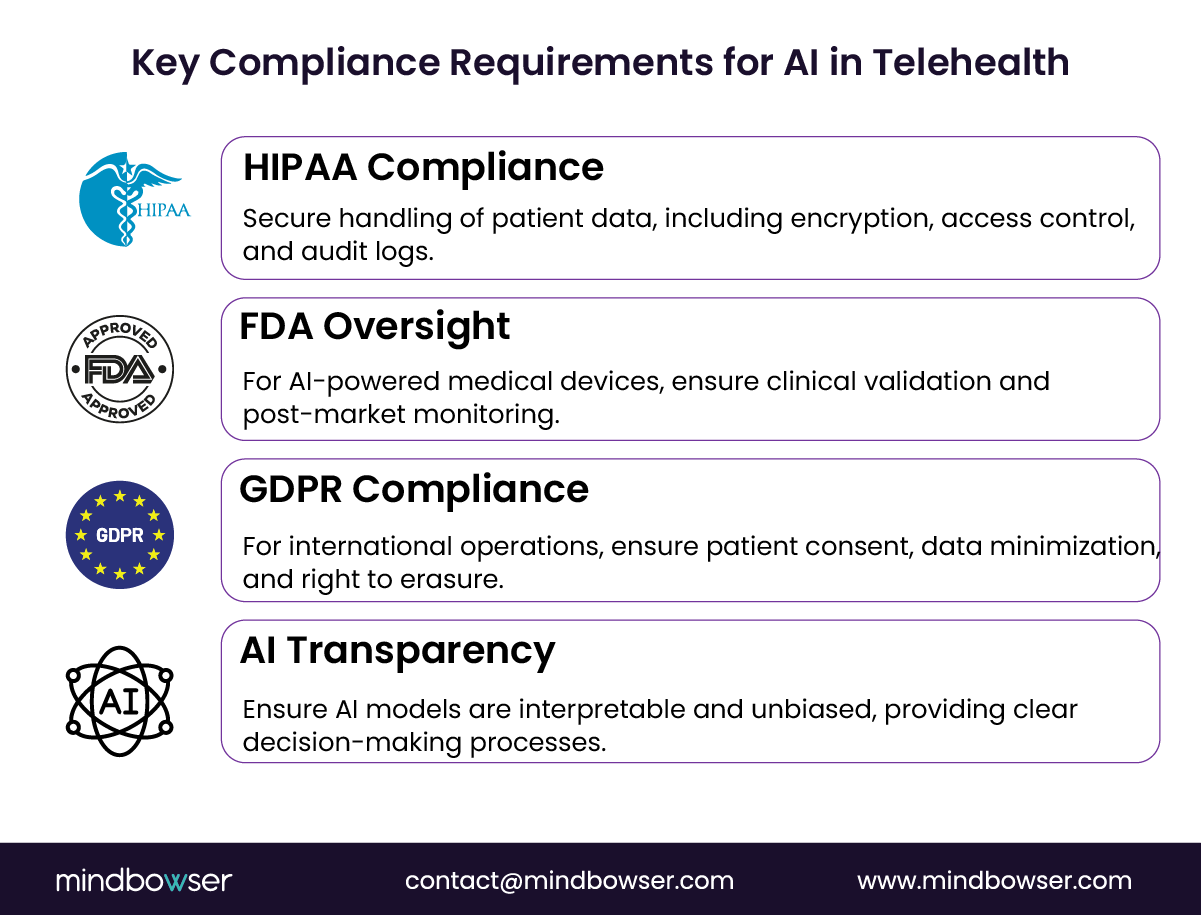 Key Compliance Requirements for AI in Telehealth

HIPAA

HIPAA Compliance

Secure handling of patient data, including encryption, access control, and audit logs.

APPROVED FDA APPROVED

FDA Oversight

For AI-powered medical devices, ensure clinical validation and post-market monitoring.

GDPR

GDPR Compliance

For international operations, ensure patient consent, data minimization, and right to erasure.

AI

AI Transparency

Ensure AI models are interpretable and unbiased, providing clear decision-making processes.

mindbowser

contact@mindbowser.com

www.mindbowser.com